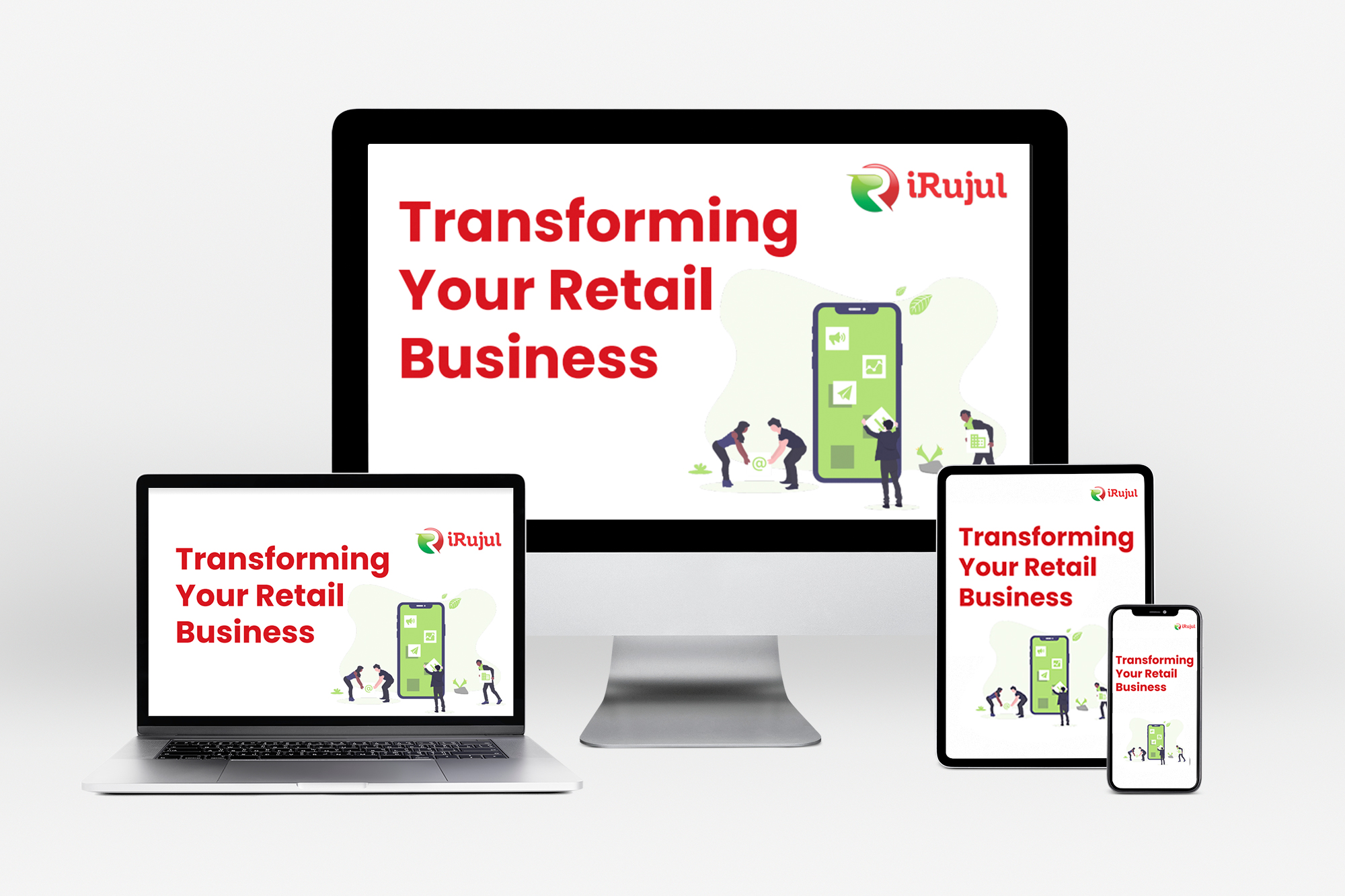 iRujul

Transforming Your Retail Business

iRujul

Transforming Your Retail Business

iRujul

Transforming Your Retail Business

iRujul

Transforming Your Retail Business